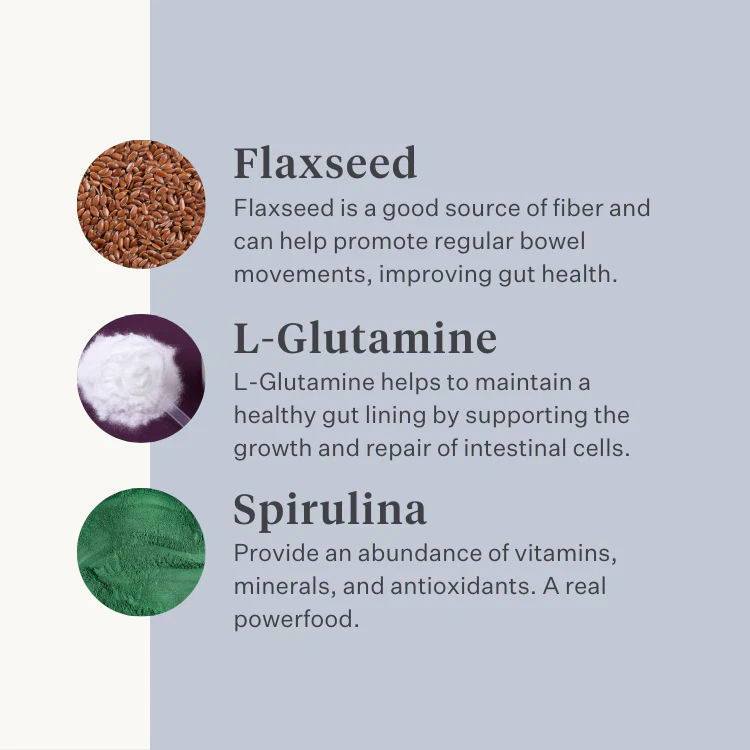 Flaxseed
Flaxseed is a good source of fiber and can help promote regular bowel movements, improving gut health.

L-Glutamine
L-Glutamine helps to maintain a healthy gut lining by supporting the growth and repair of intestinal cells.

Spirulina
Provide an abundance of vitamins, minerals, and antioxidants. A real powerfood.